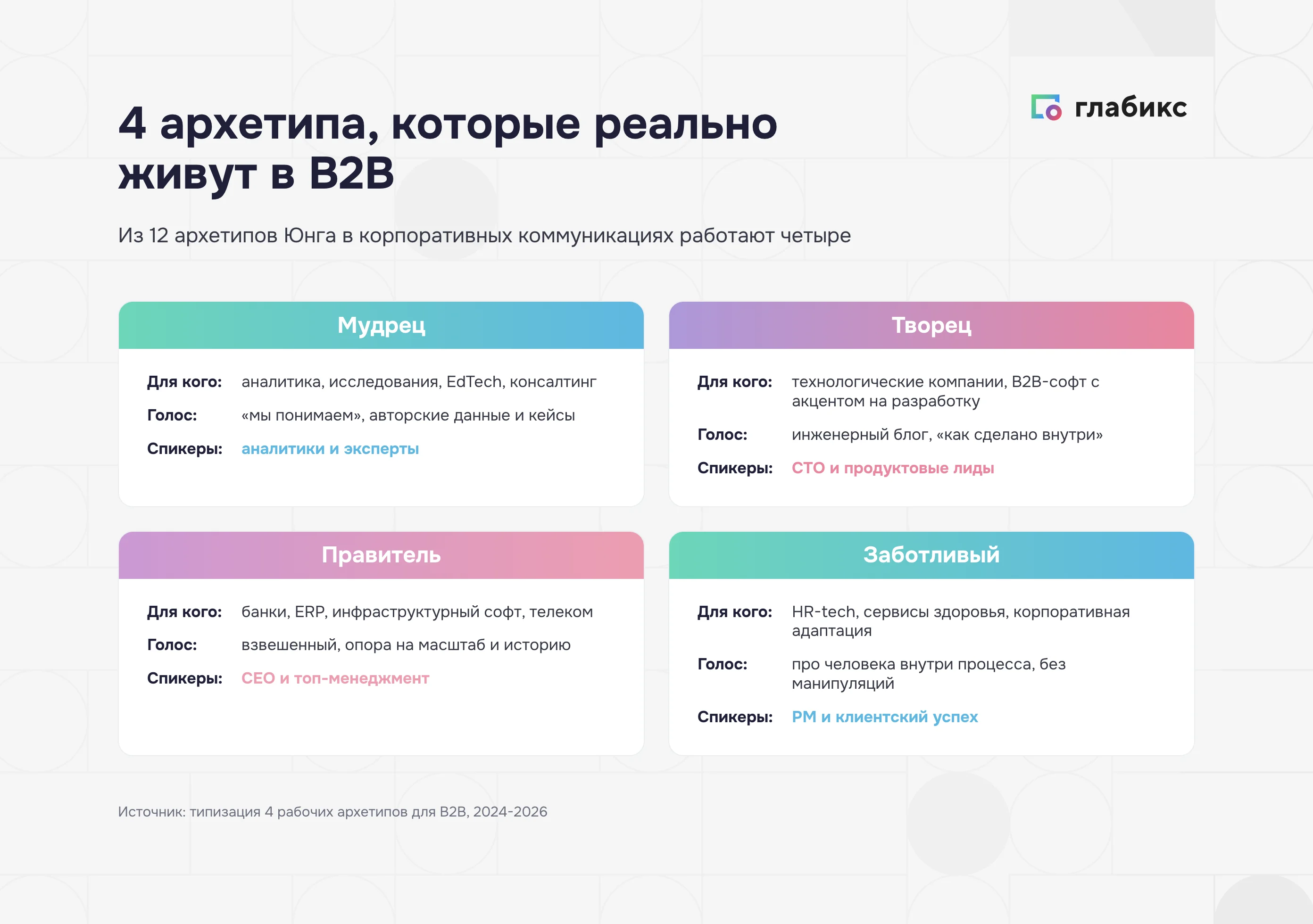 глабикс

4 архетипа, которые реально живут в B2B

Из 12 архетипов Юнга в корпоративных коммуникациях работают четыре

Мудрец

Для кого: аналитика, исследования, EdTech, консалтинг

Голос: «мы понимаем», авторские данные и кейсы

Спикеры: аналитики и эксперты

Творец

Для кого: технологические компании, B2B-софт с акцентом на разработку

Голос: инженерный блог, «как сделано внутри»

Спикеры: CTO и продуктовые лиды

Правитель

Для кого: банки, ERP, инфраструктурный софт, телеком

Голос: взвешенный, опора на масштаб и историю

Спикеры: CEO и топ-менеджмент

Заботливый

Для кого: HR-tech, сервисы здоровья, корпоративная адаптация

Голос: про человека внутри процесса, без манипуляций

Спикеры: PM и клиентский успех

Источник: типизация 4 рабочих архетипов для B2B, 2024-2026